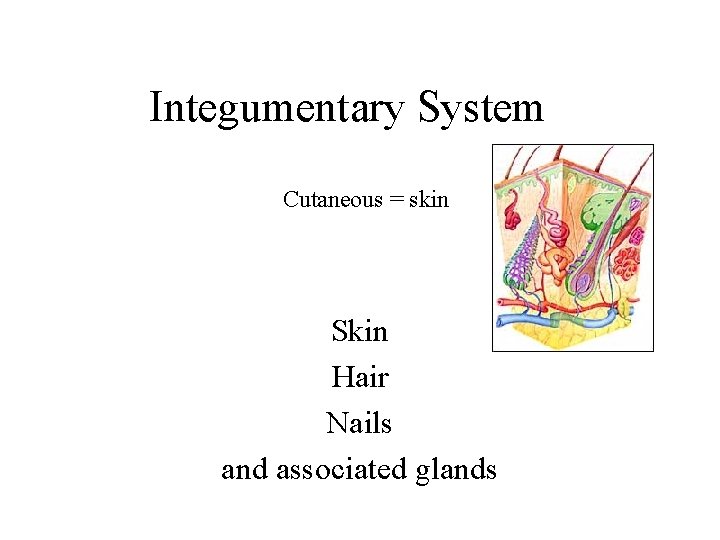 Integumentary System

Cutaneous = skin

Skin
Hair
Nails
and associated glands